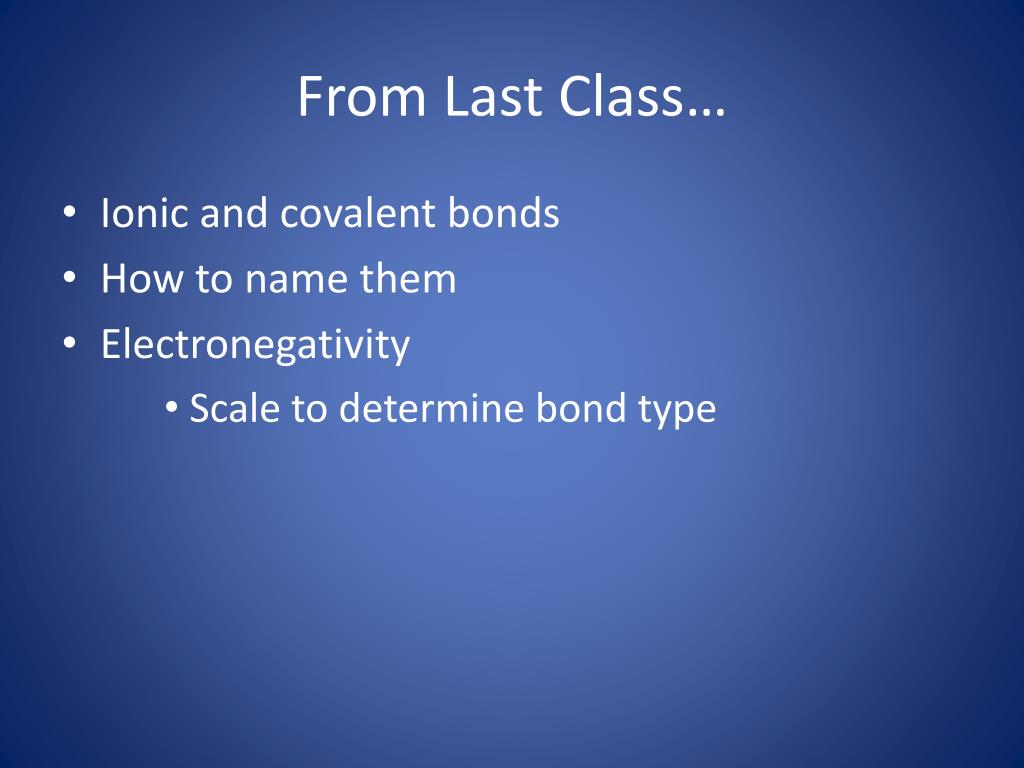 From Last Class…

• Ionic and covalent bonds
• How to name them
• Electronegativity
  • Scale to determine bond type